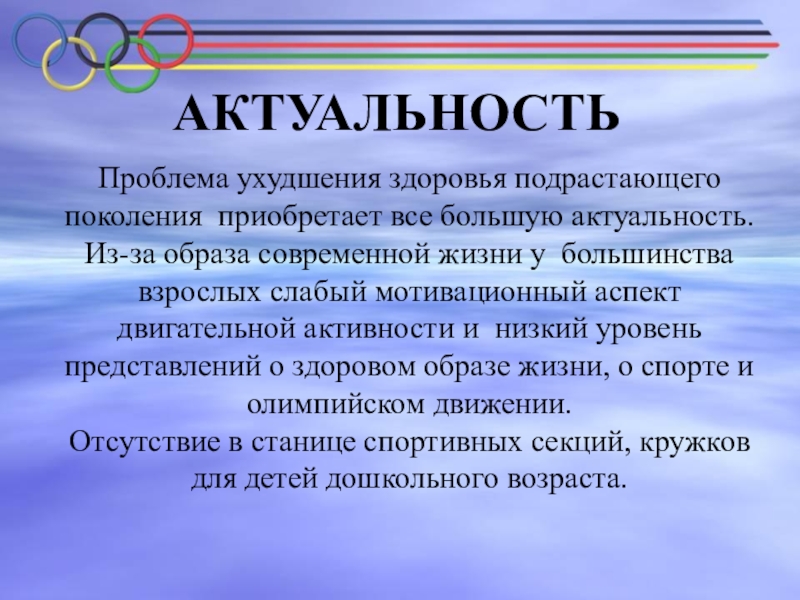 АКТУАЛЬНОСТЬ

Проблема ухудшения здоровья подрастающего поколения приобретает все большую актуальность. Из-за образа современной жизни у большинства взрослых слабый мотивационный аспект двигательной активности и низкий уровень представлений о здоровом образе жизни, о спорте и олимпийском движении.
Отсутствие в станице спортивных секций, кружков для детей дошкольного возраста.